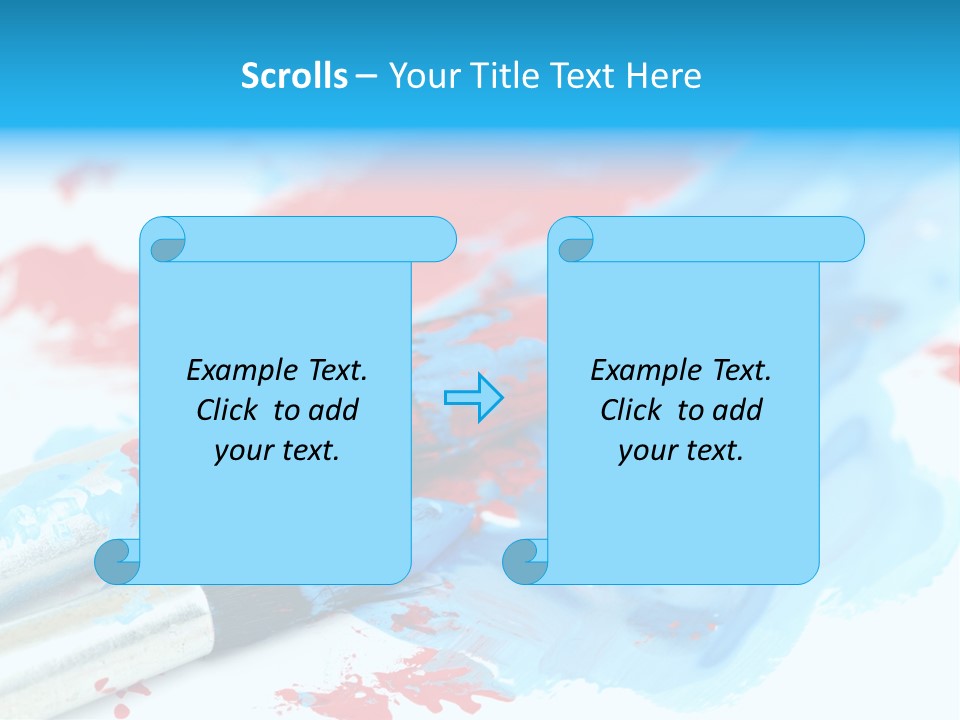 Scrolls – Your Title Text Here

Example Text. Click to add your text.

Example Text. Click to add your text.